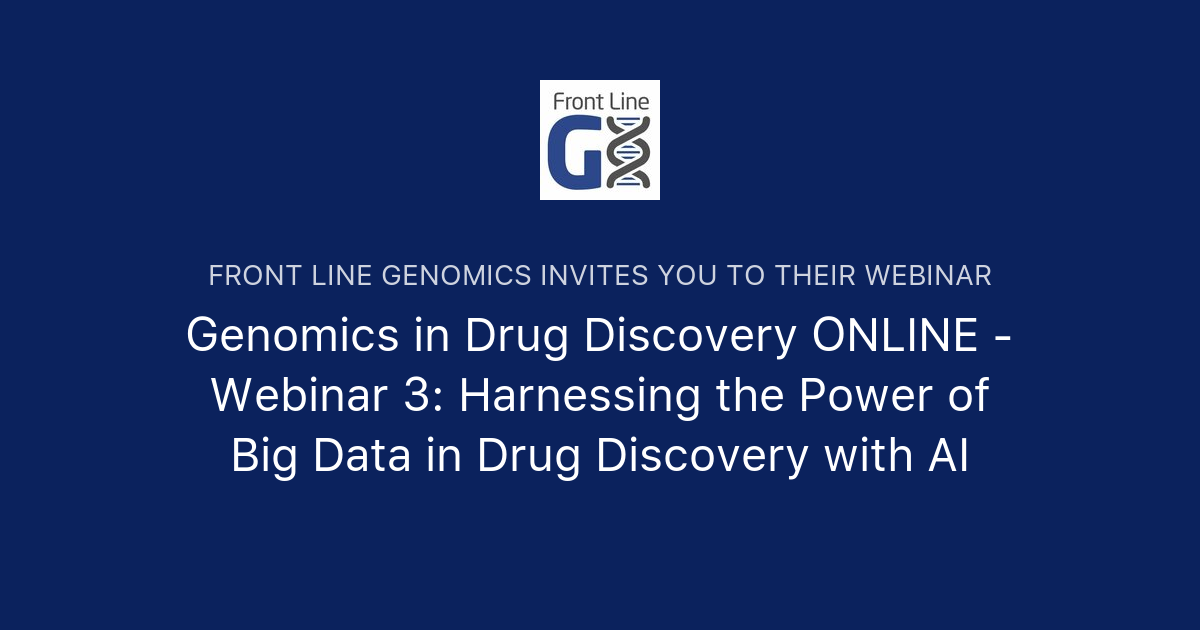 Front Line
G

FRONT LINE GENOMICS INVITES YOU TO THEIR WEBINAR

Genomics in Drug Discovery ONLINE - Webinar 3: Harnessing the Power of Big Data in Drug Discovery with AI